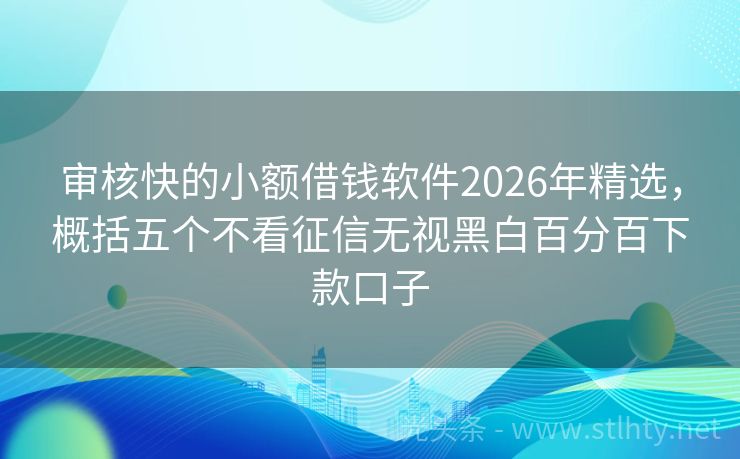 审核快的小额借钱软件2026年精选，概括五个不看征信无视黑白百分百下款口子

晓头条 - www.stlhty.net